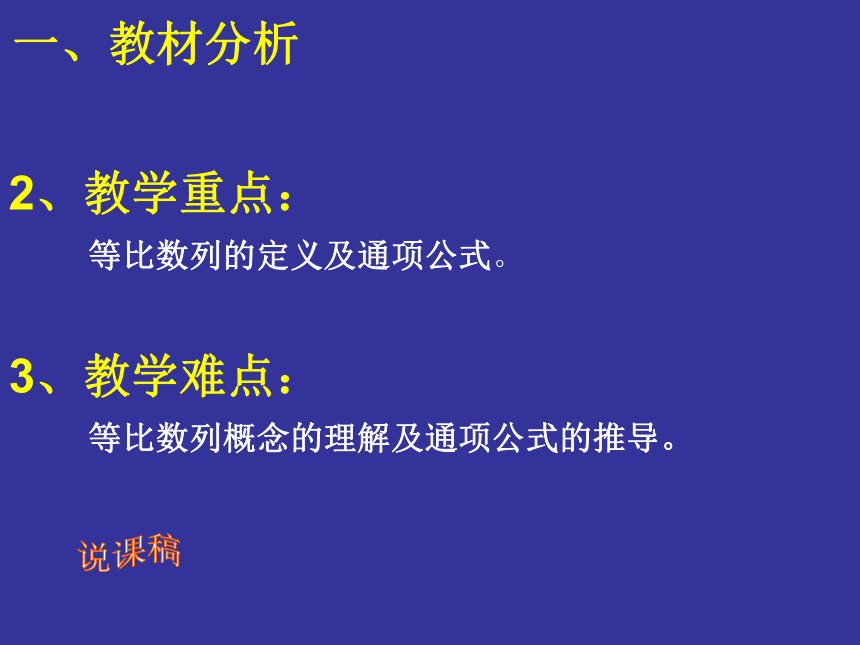 一、教材分析

2、教学重点：

等比数列的定义及通项公式。

3、教学难点：

等比数列概念的理解及通项公式的推导。

说课稿